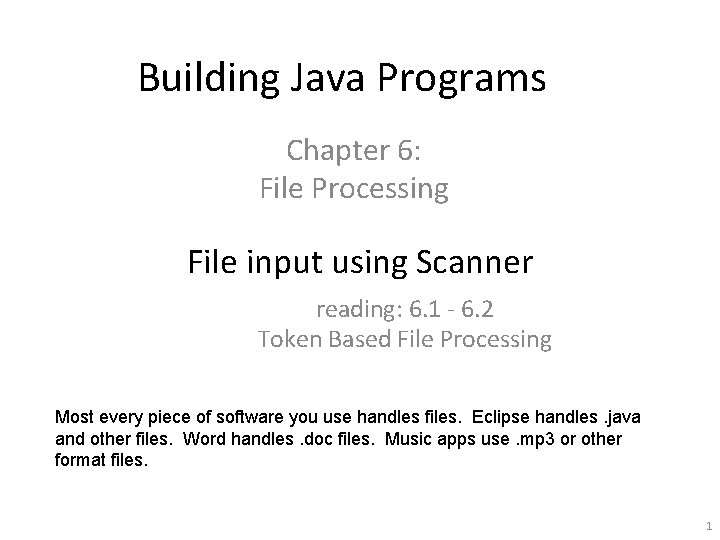 Building Java Programs

Chapter 6:
File Processing

File input using Scanner

reading: 6.1 - 6.2
Token Based File Processing

Most every piece of software you use handles files. Eclipse handles .java and other files. Word handles .doc files. Music apps use .mp3 or other format files.

1